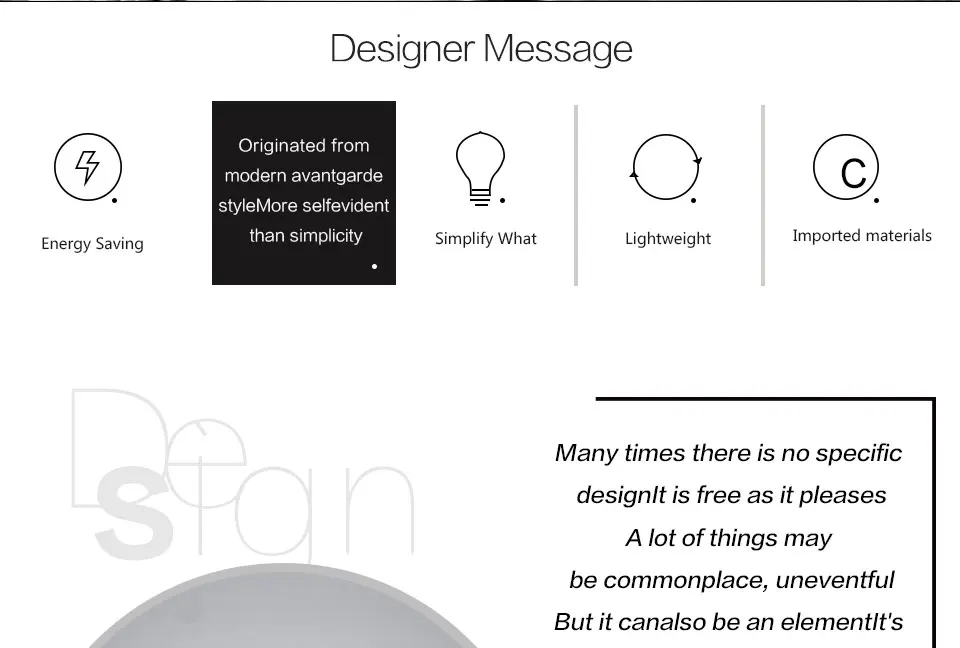 Designer Message

Energy Saving

Originated from modern avantgarde styleMore selfevident than simplicity

Simplify What

Lightweight

C

Imported materials

Design

Many times there is no specific designIt is free as it pleases
A lot of things may
be commonplace, uneventful
But it canalso be an elementIt's